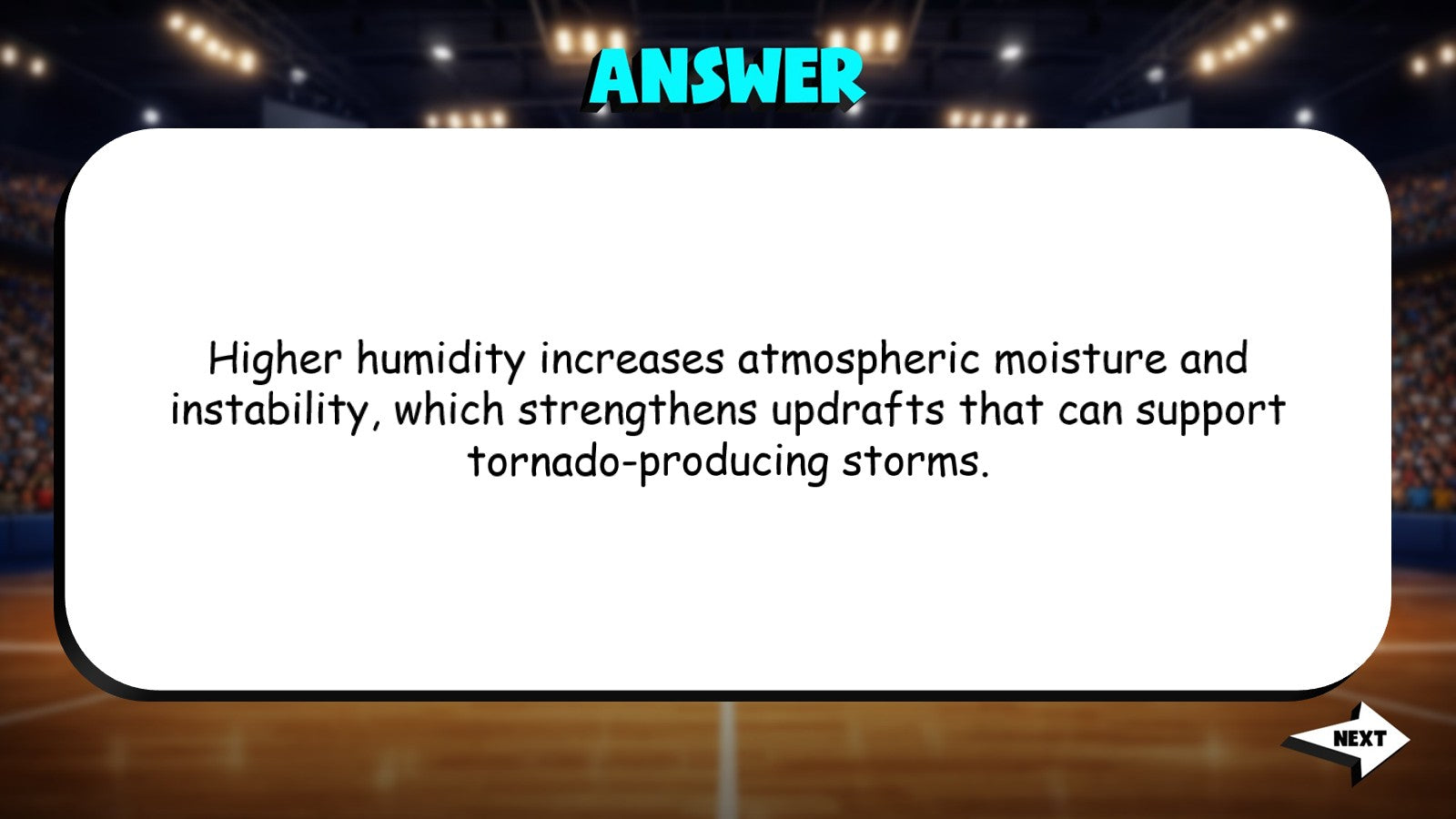 ANSWER

Higher humidity increases atmospheric moisture and instability, which strengthens updrafts that can support tornado-producing storms.

NEXT